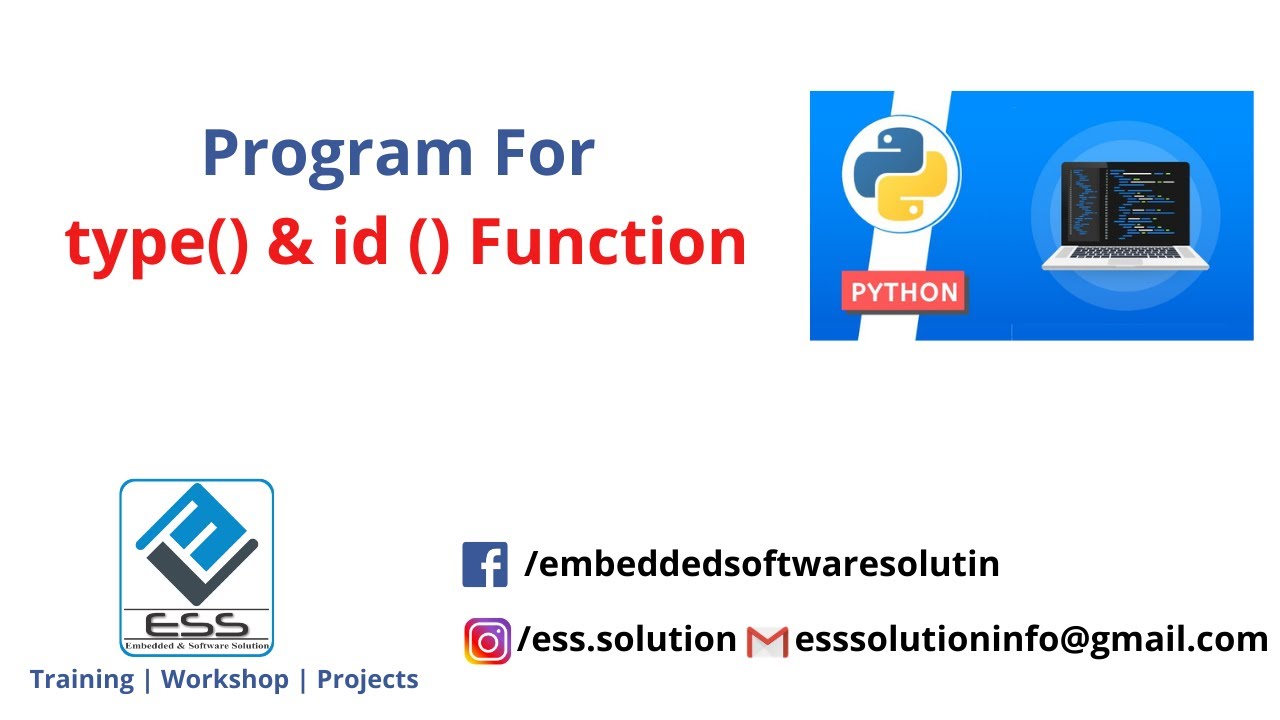 Program For
type() & id () Function

PYTHON

ESS
Embedded & Software Solution
Training | Workshop | Projects

/embeddedsoftwaresolutin

/ess.solution esssolutioninfo@gmail.com